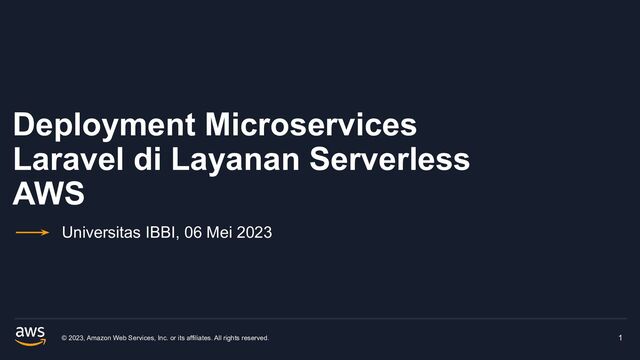 Deployment Microservices Laravel di Layanan Serverless AWS

Universitas IBBI, 06 Mei 2023

aws

© 2023, Amazon Web Services, Inc. or its affiliates. All rights reserved.

1